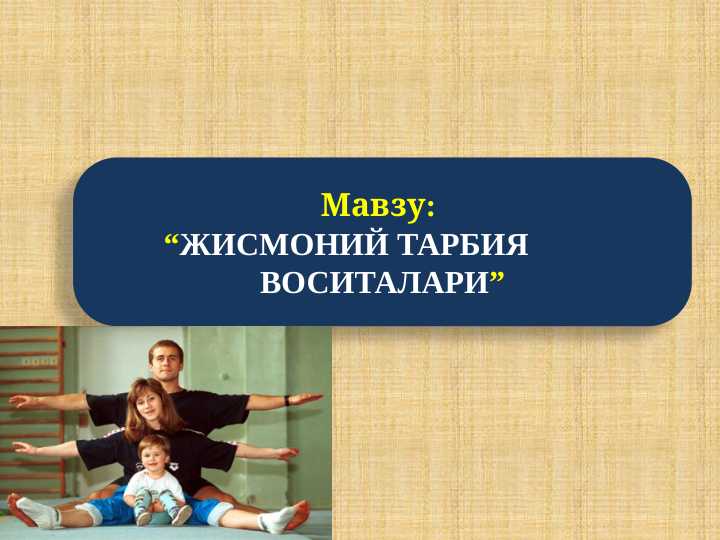 Мавзу:
“ЖИСМОНИЙ ТАРБИЯ ВОСИТАЛАРИ”